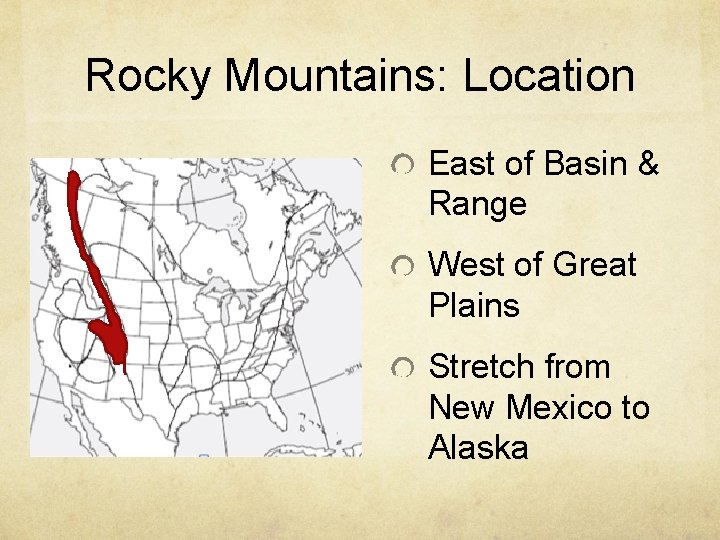 Rocky Mountains: Location

30°N

East of Basin & Range

West of Great Plains

Stretch from New Mexico to Alaska